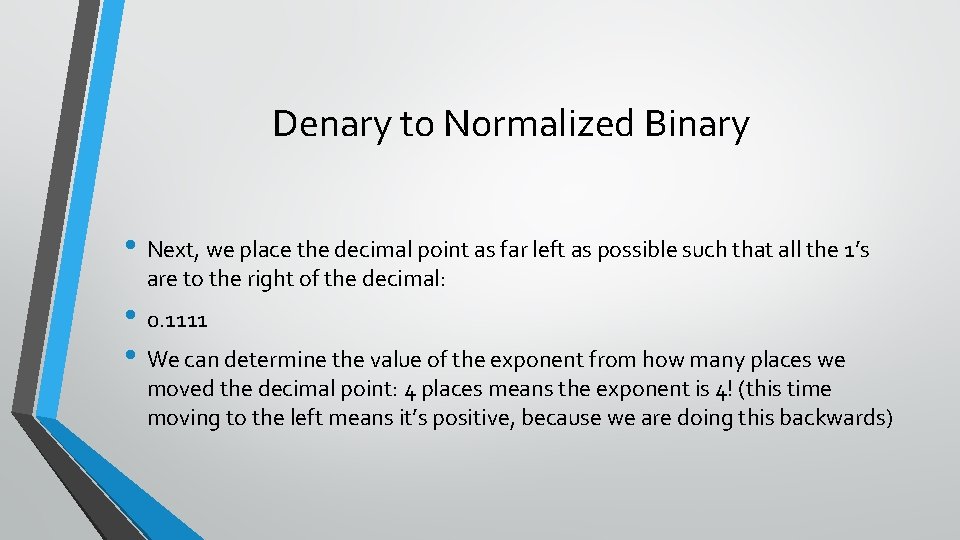 Denary to Normalized Binary

• Next, we place the decimal point as far left as possible such that all the 1's are to the right of the decimal:

• 0.1111

• We can determine the value of the exponent from how many places we moved the decimal point: 4 places means the exponent is 4! (this time moving to the left means it's positive, because we are doing this backwards)